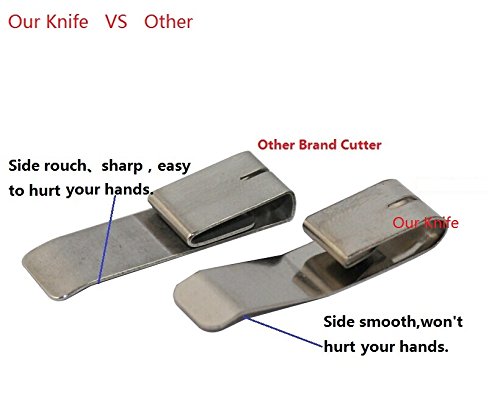 Our Knife VS Other

Other Brand Cutter

Side rouch、sharp , easy to hurt your hands.

Our Knife

Side smooth,won't hurt your hands.